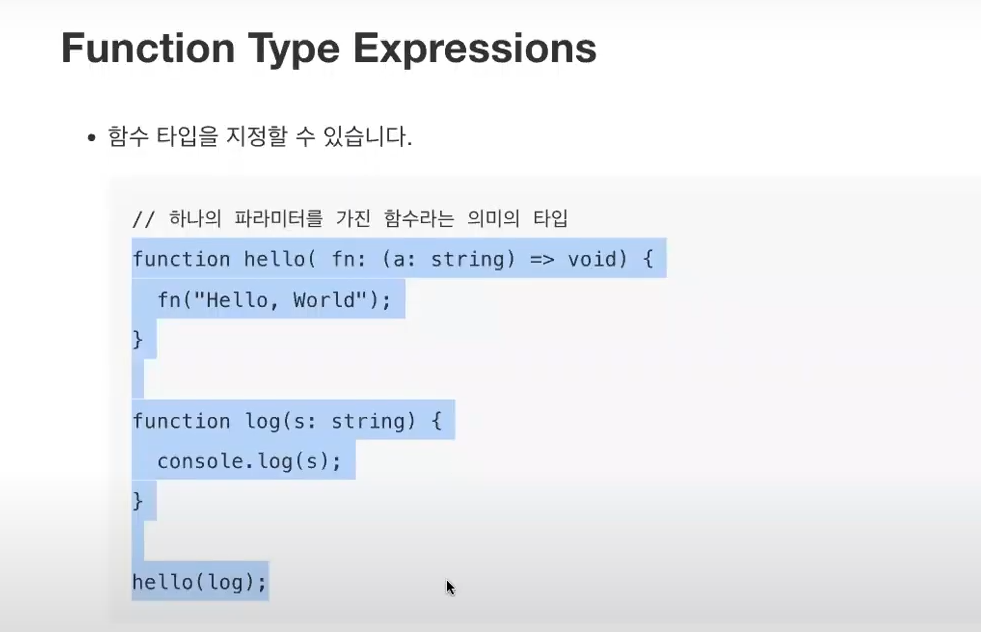 Function Type Expressions

• 함수 타입을 지정할 수 있습니다.

// 하나의 파라미터를 가진 함수라는 의미의 타입
function hello( fn: (a: string) => void) {
  fn("Hello, World");
}

function log(s: string) {
  console.log(s);
}

hello(log);